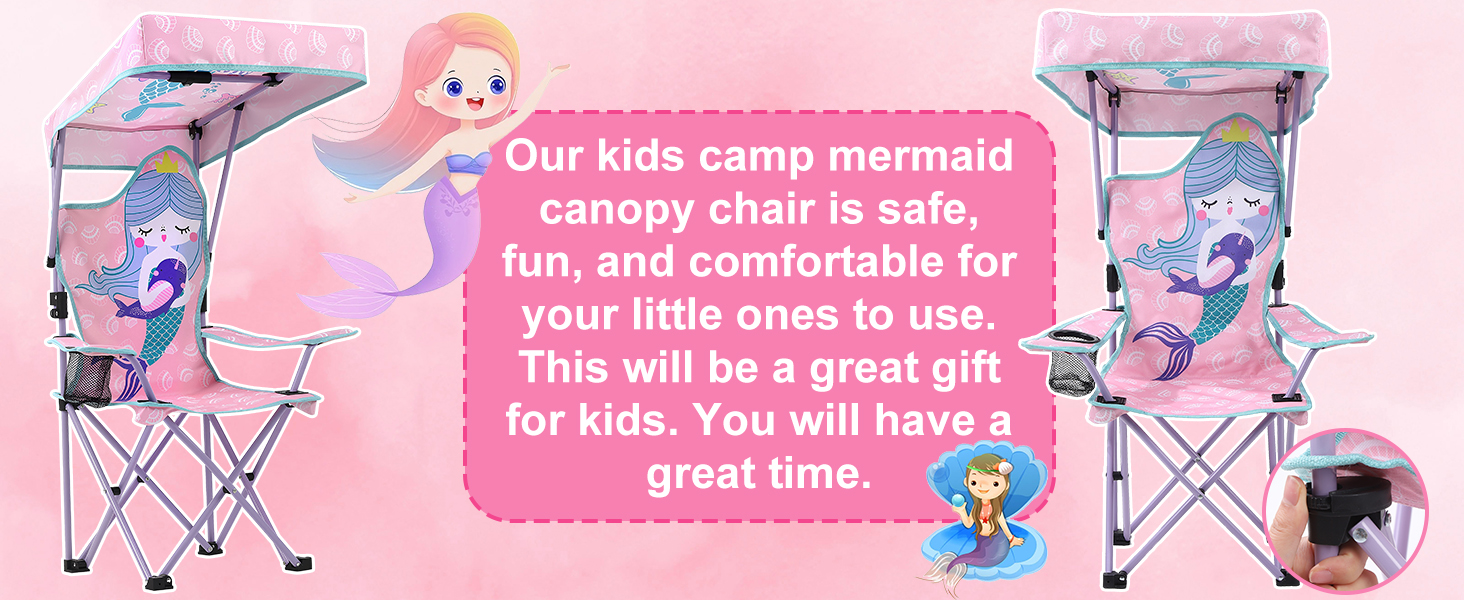 Our kids camp mermaid canopy chair is safe, fun, and comfortable for your little ones to use. This will be a great gift for kids. You will have a great time.